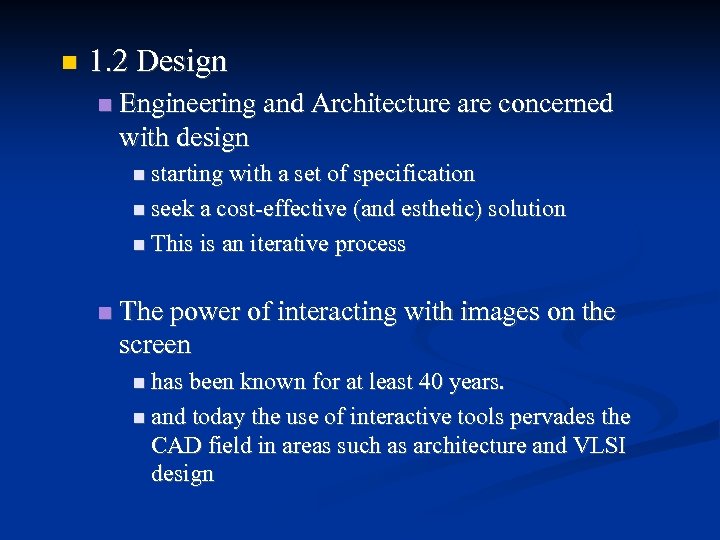 1.2 Design

Engineering and Architecture are concerned with design

starting with a set of specification

seek a cost-effective (and esthetic) solution

This is an iterative process

The power of interacting with images on the screen

has been known for at least 40 years.

and today the use of interactive tools pervades the CAD field in areas such as architecture and VLSI design